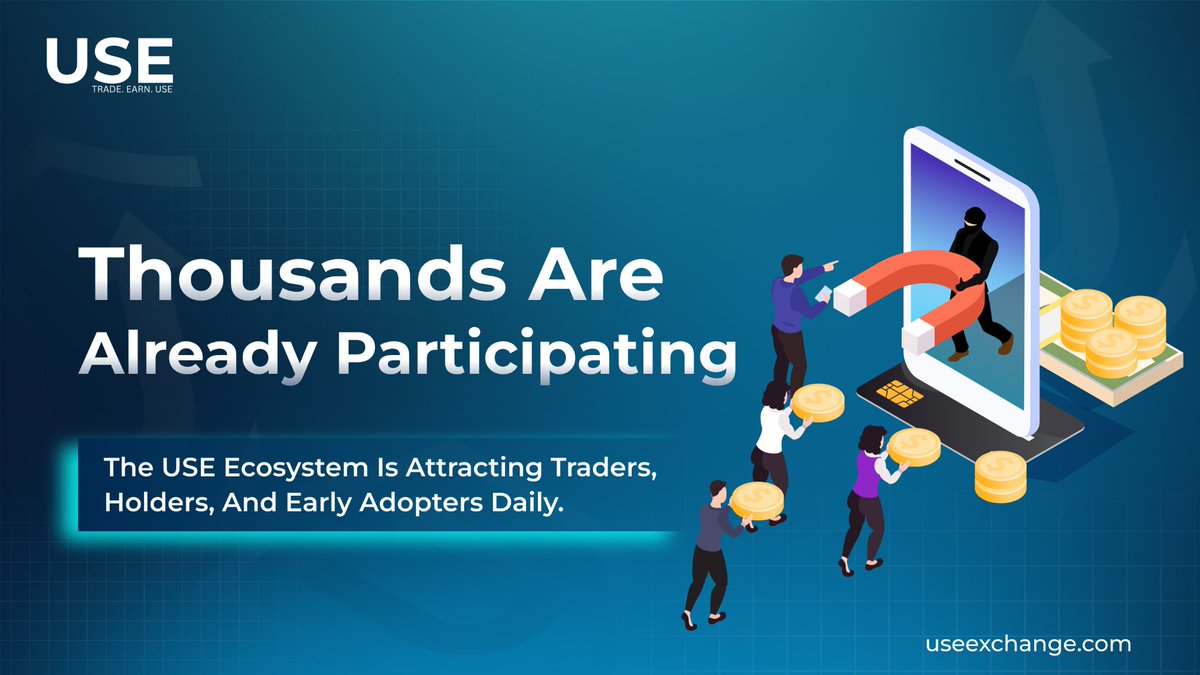 USE
TRADE. EARN. USE

Thousands Are Already Participating

The USE Ecosystem Is Attracting Traders, Holders, And Early Adopters Daily.

useexchange.com